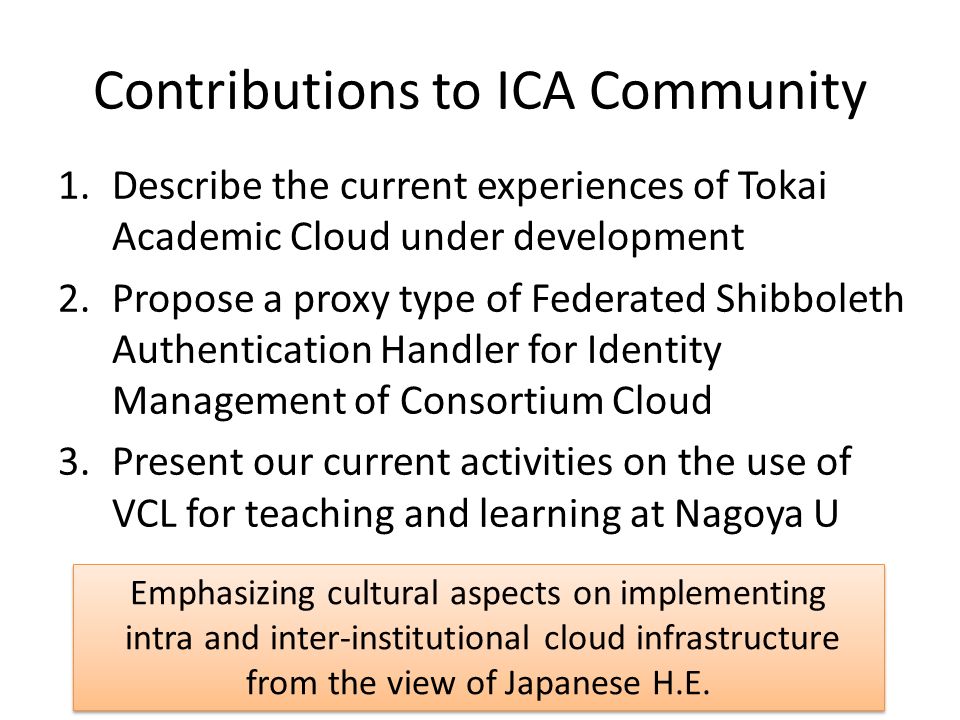 Contributions to ICA Community

1. Describe the current experiences of Tokai Academic Cloud under development
2. Propose a proxy type of Federated Shibboleth Authentication Handler for Identity Management of Consortium Cloud
3. Present our current activities on the use of VCL for teaching and learning at Nagoya U

Emphasizing cultural aspects on implementing intra and inter-institutional cloud infrastructure from the view of Japanese H.E.